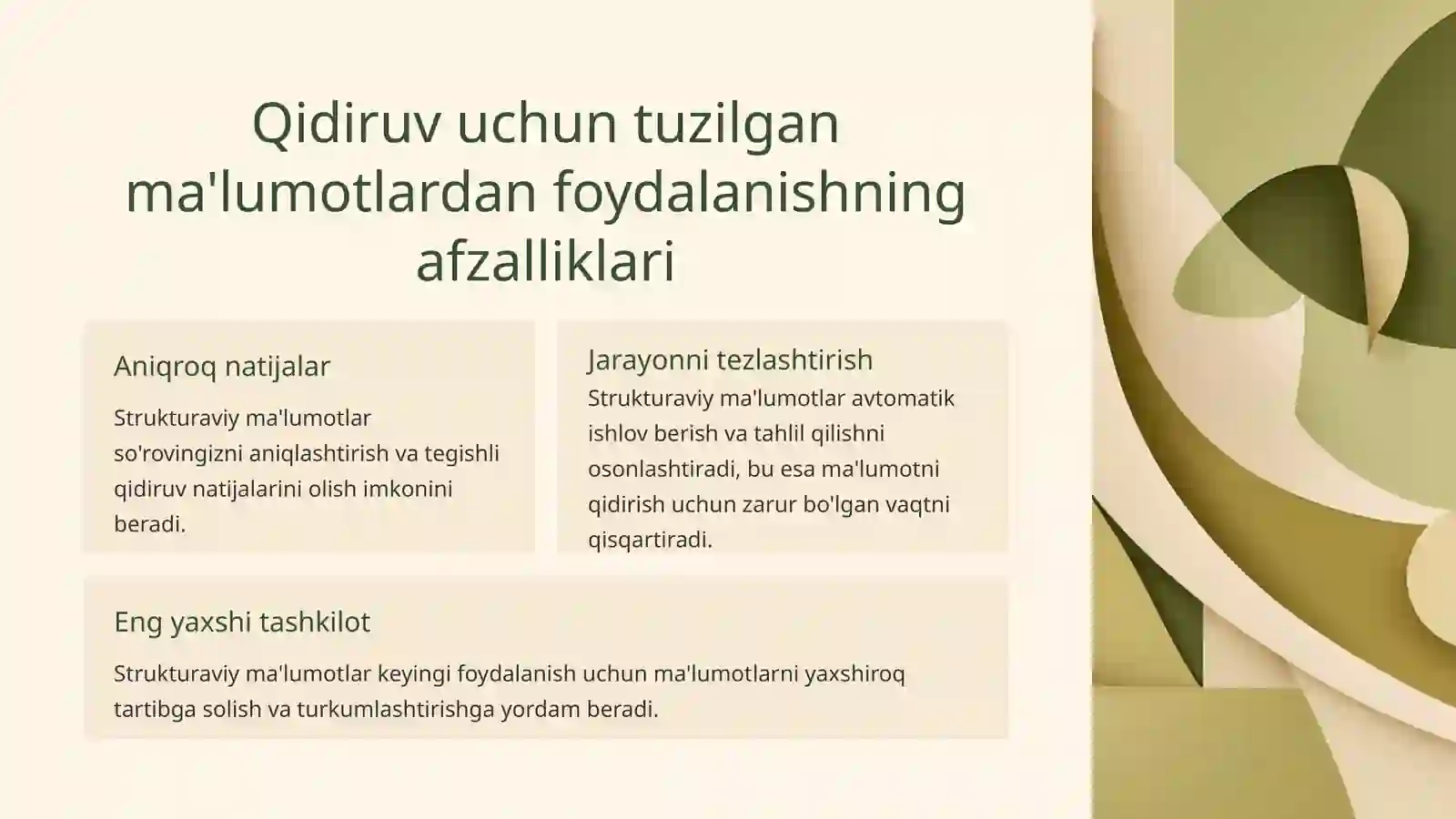 Qidiruv uchun tuzilgan ma'lumotlardan foydalanishning afzalliklari

Aniqroq natijalar

Strukturaviy ma'lumotlar so'rovingizni aniqlashtirish va tegishli qidiruv natijalarini olish imkonini beradi.

Jarayonni tezlashtirish

Strukturaviy ma'lumotlar avtomatik ishlov berish va tahlil qilishni osonlashtiradi, bu esa ma'lumotni qidirish uchun zarur bo'lgan vaqtni qisqartiradi.

Eng yaxshi tashkilot

Strukturaviy ma'lumotlar keyingi foydalanish uchun ma'lumotlarni yaxshiroq tartibga solish va turkumlashtirishga yordam beradi.